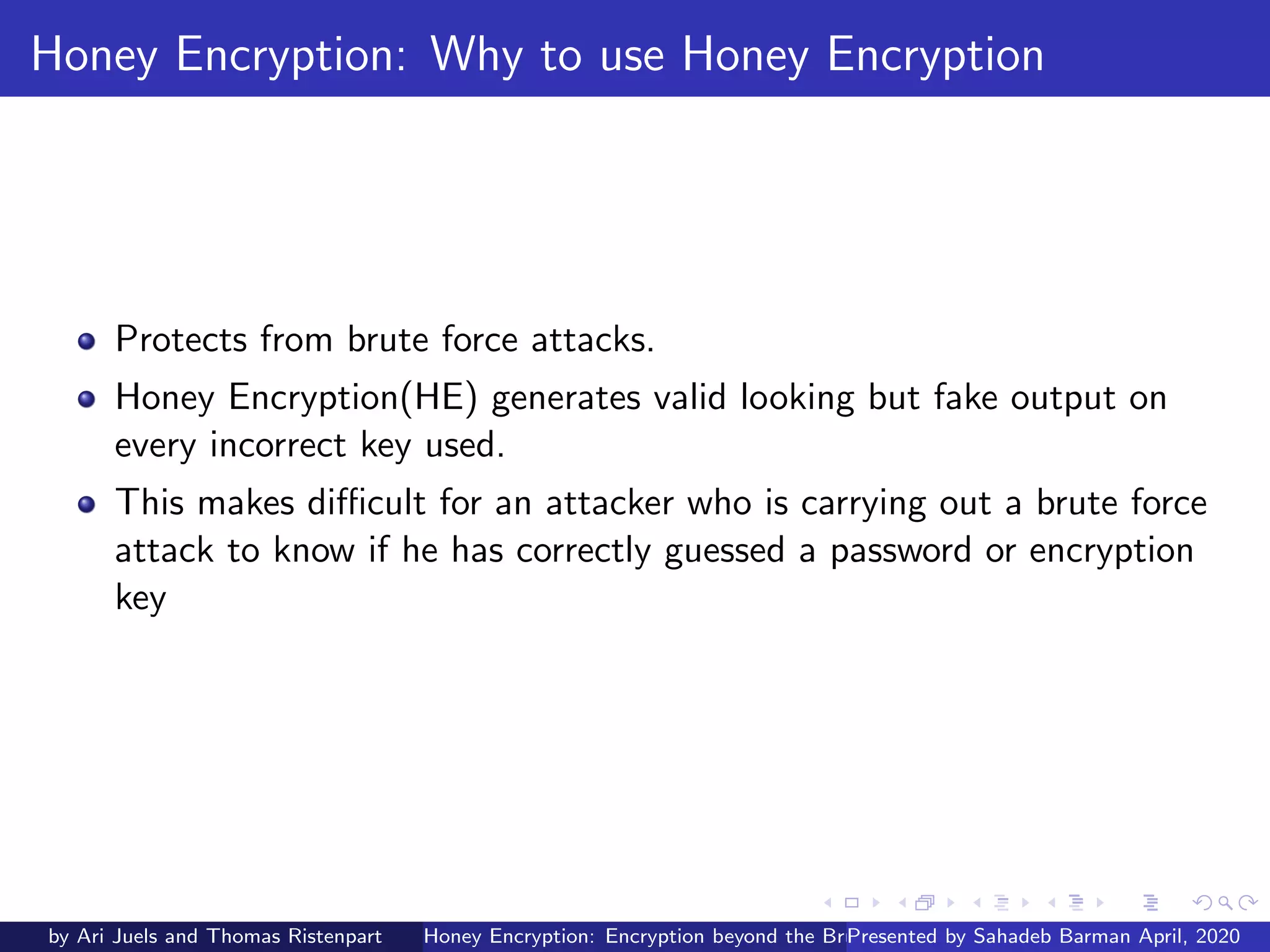 Honey Encryption: Why to use Honey Encryption

- Protects from brute force attacks.
- Honey Encryption(HE) generates valid looking but fake output on every incorrect key used.
- This makes difficult for an attacker who is carrying out a brute force attack to know if he has correctly guessed a password or encryption key

by Ari Juels and Thomas Ristenpart Honey Encryption: Encryption beyond the Br Presented by Sahadeb Barman April, 2020